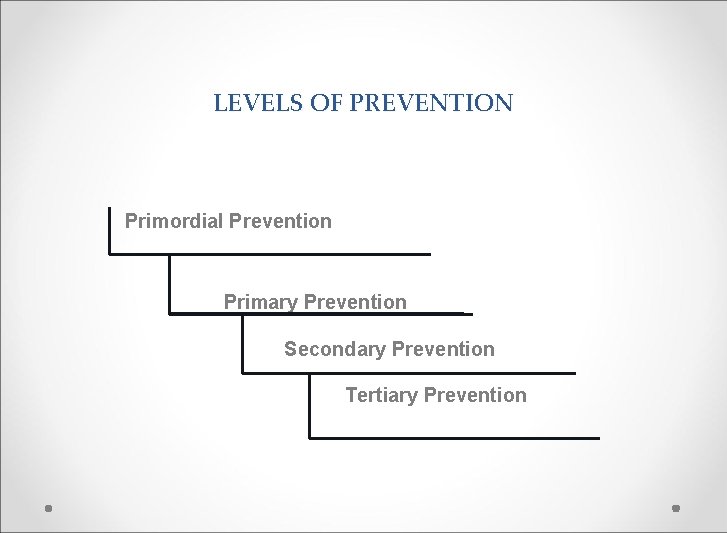 LEVELS OF PREVENTION

Primordial Prevention

Primary Prevention

Secondary Prevention

Tertiary Prevention